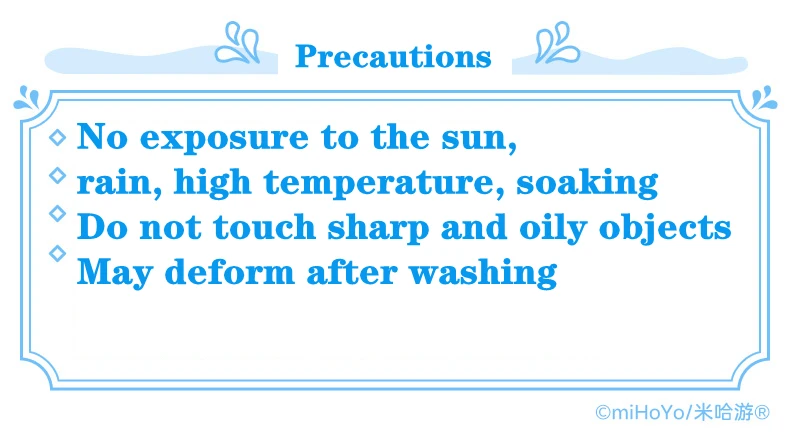 Precautions

◇ No exposure to the sun,
◇ rain, high temperature, soaking
◇ Do not touch sharp and oily objects
◇ May deform after washing

©miHoYo/米哈游®